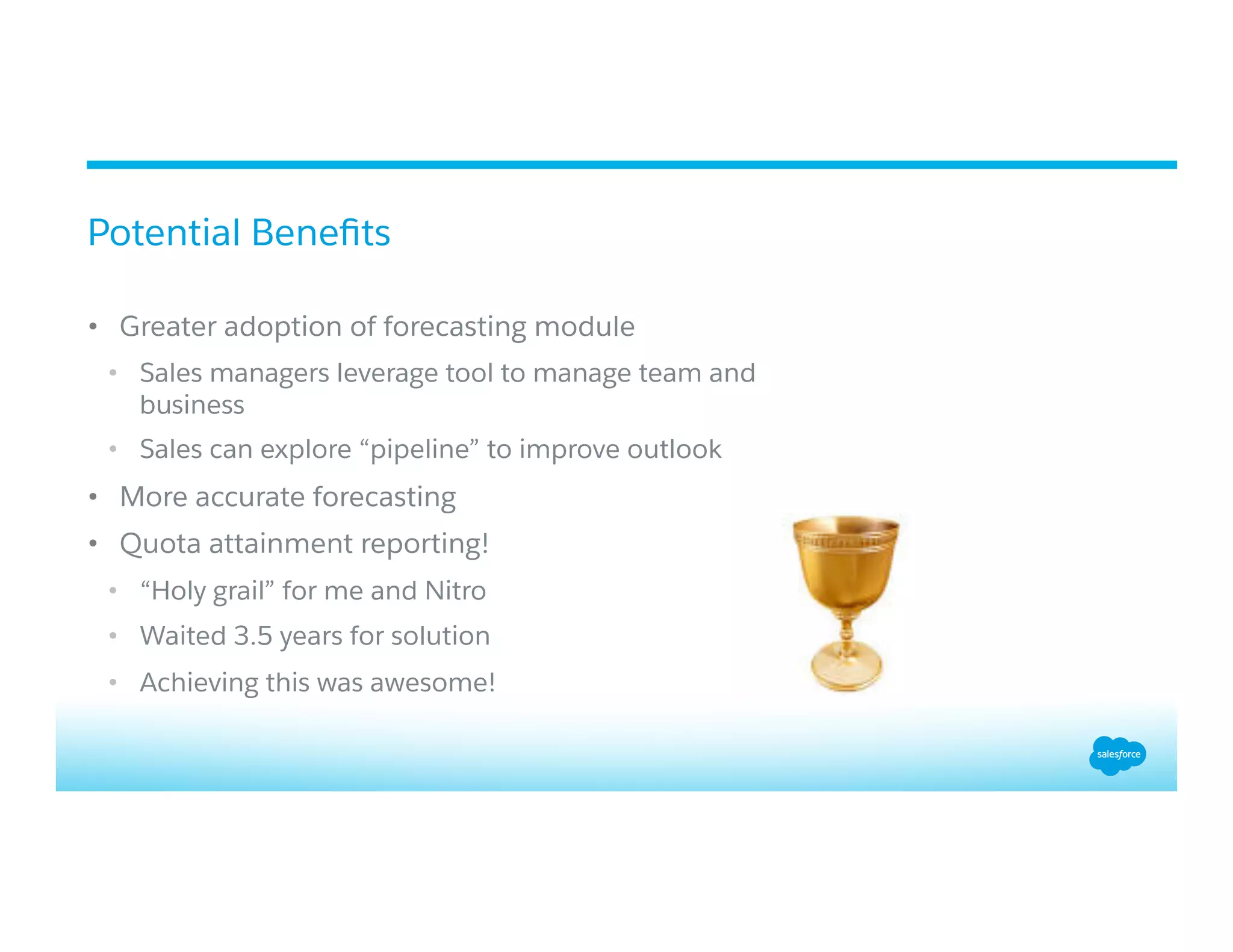 Potential Benefits

• Greater adoption of forecasting module
  • Sales managers leverage tool to manage team and business
  • Sales can explore “pipeline” to improve outlook
• More accurate forecasting
• Quota attainment reporting!
  • “Holy grail” for me and Nitro
  • Waited 3.5 years for solution
  • Achieving this was awesome!

salesforce